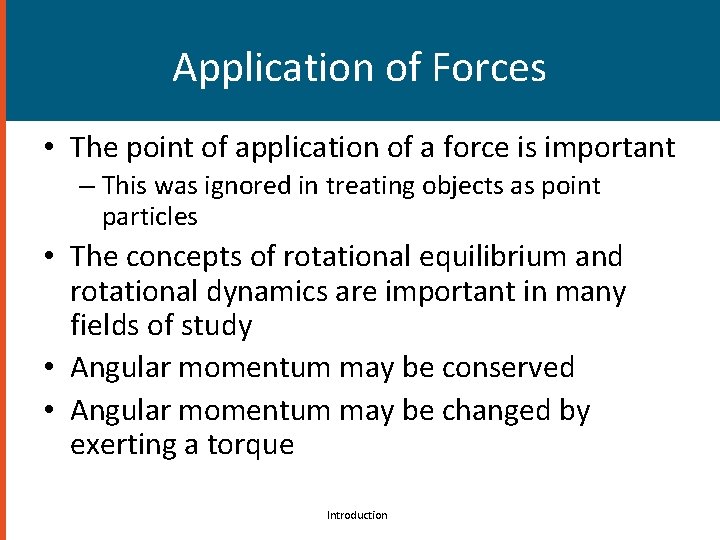 Application of Forces

• The point of application of a force is important
  – This was ignored in treating objects as point particles
• The concepts of rotational equilibrium and rotational dynamics are important in many fields of study
• Angular momentum may be conserved
• Angular momentum may be changed by exerting a torque

Introduction